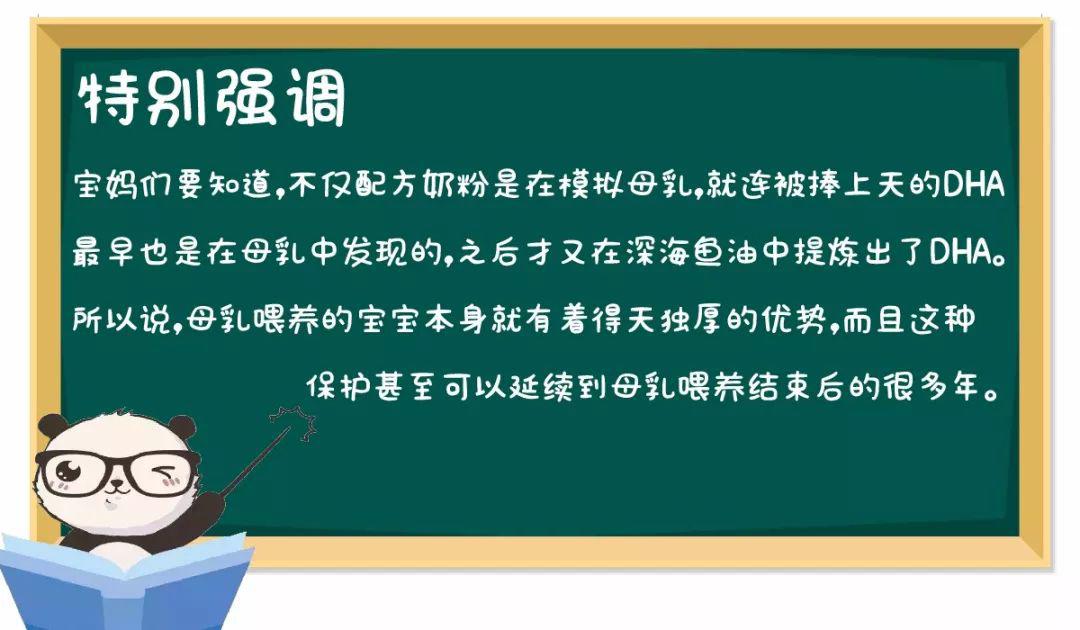 特别强调

宝妈们要知道，不仅配方奶粉是在模拟母乳，就连被捧上天的DHA最早也是在母乳中发现的，之后才又在深海鱼油中提炼出了DHA。所以说，母乳喂养的宝宝本身就有着得天独厚的优势，而且这种保护甚至可以延续到母乳喂养结束后的很多年。